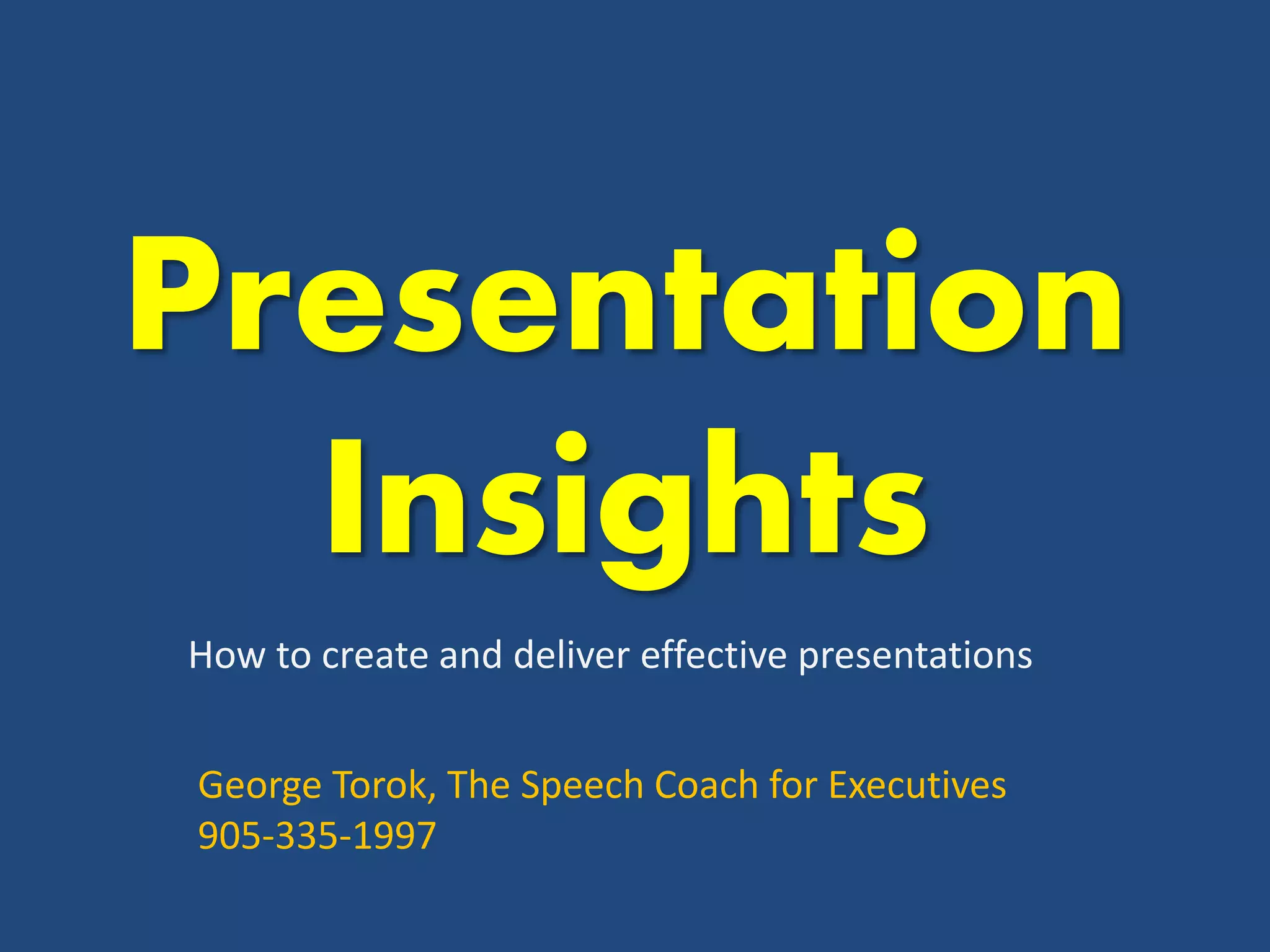 Presentation Insights

How to create and deliver effective presentations

George Torok, The Speech Coach for Executives
905-335-1997